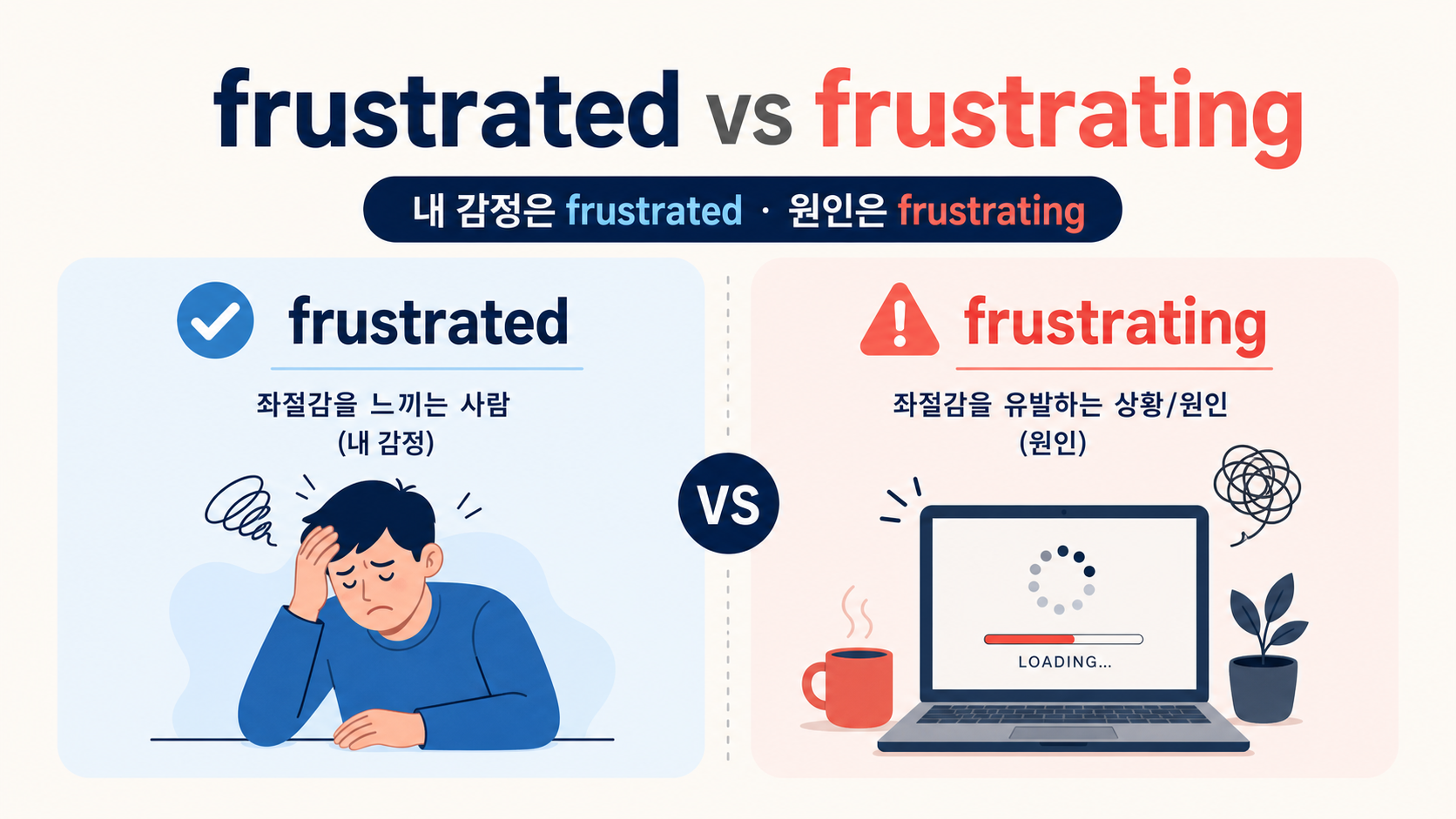 frustrated vs frustrating

내 감정은 frustrated · 원인은 frustrating

frustrated

좌절감을 느끼는 사람
(내 감정)

VS

frustrating

좌절감을 유발하는 상황/원인
(원인)

LOADING...